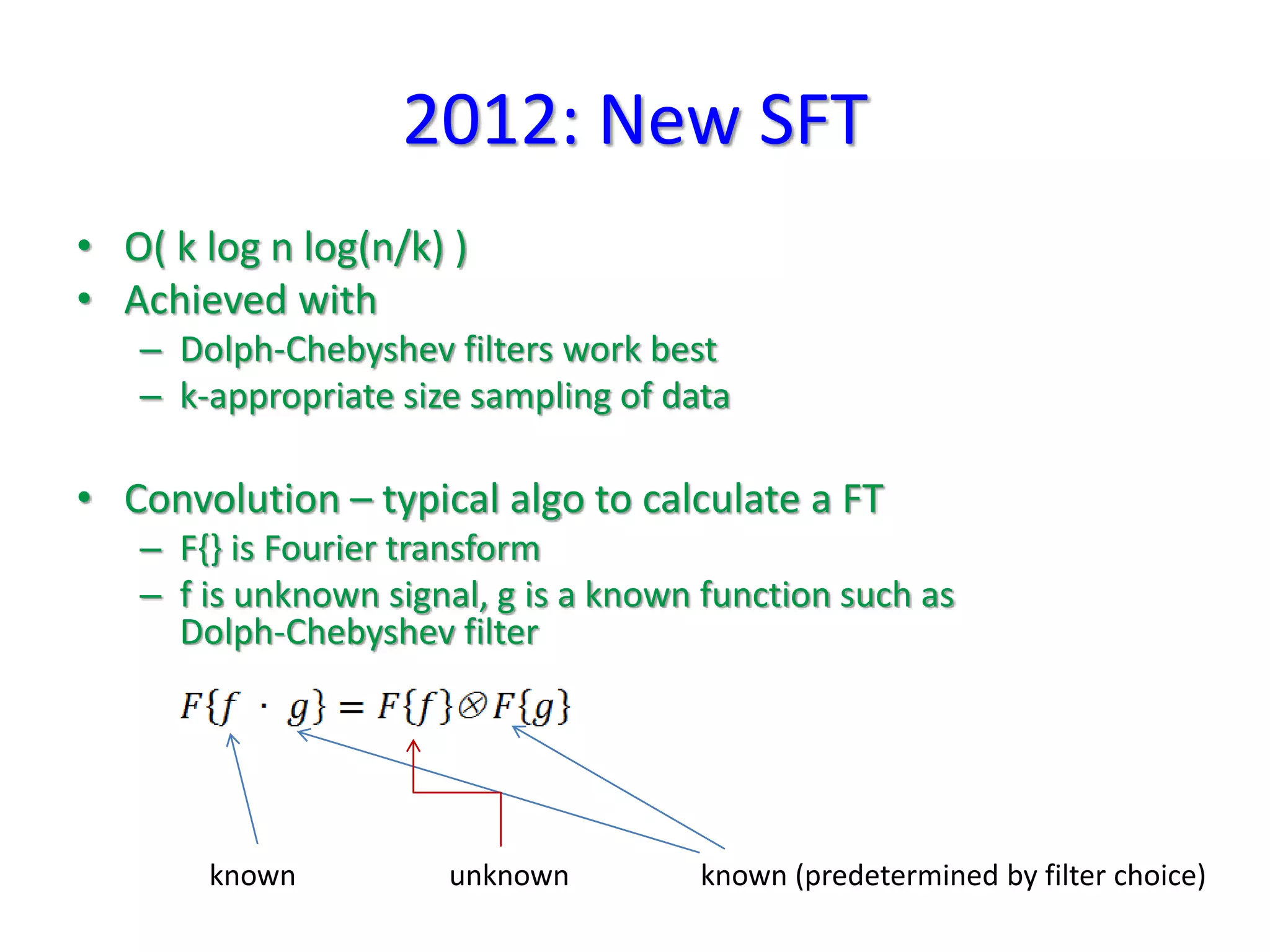 2012: New SFT

• O( k log n log(n/k) )
• Achieved with
– Dolph-Chebyshev filters work best
– k-appropriate size sampling of data

• Convolution – typical algo to calculate a FT
– F{} is Fourier transform
– f is unknown signal, g is a known function such as Dolph-Chebyshev filter

$F\{f \cdot g\} = F\{f\} \otimes F\{g\}$

known unknown known (predetermined by filter choice)